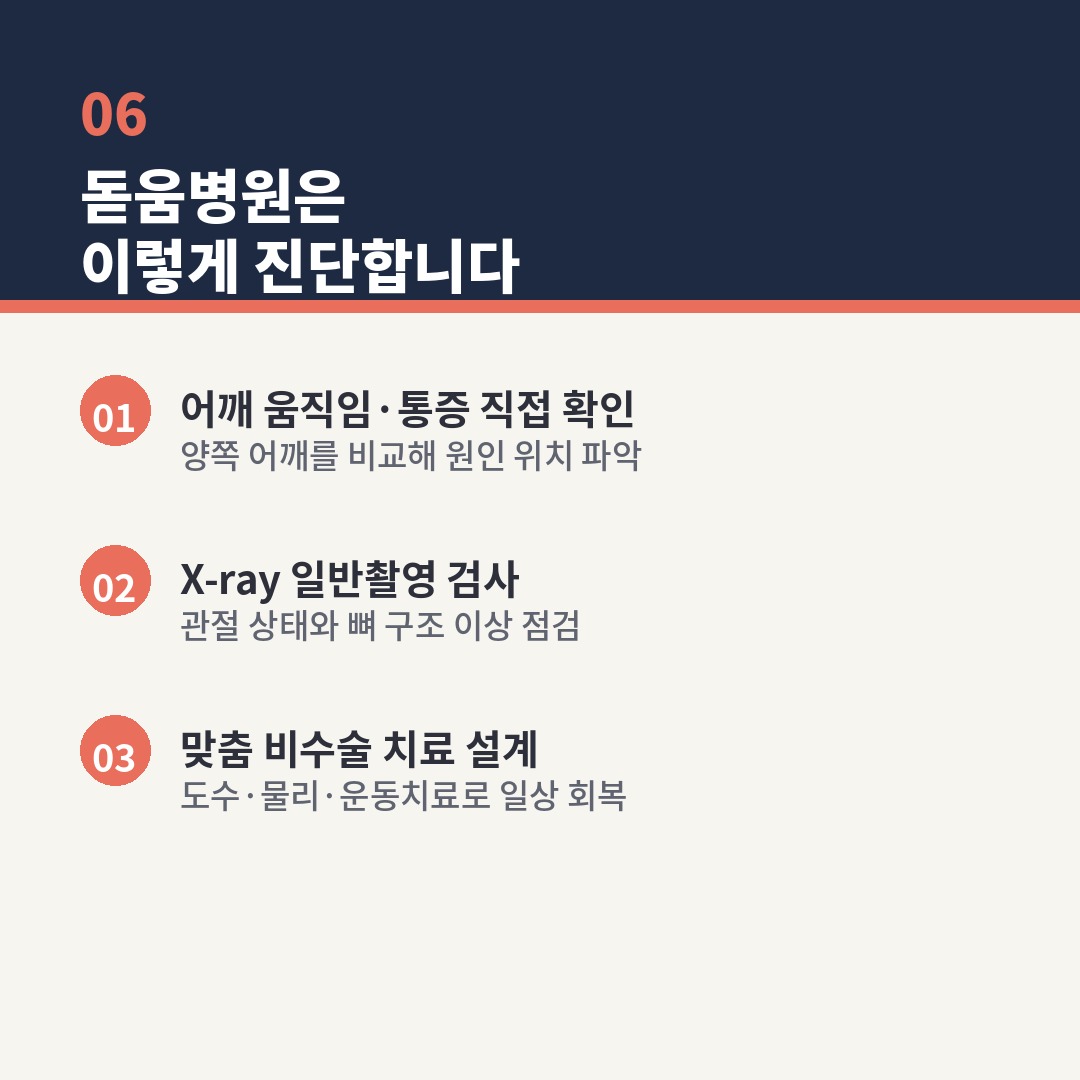 06

돋움병원은
이렇게 진단합니다

01
어깨 움직임·통증 직접 확인
양쪽 어깨를 비교해 원인 위치 파악

02
X-ray 일반촬영 검사
관절 상태와 뼈 구조 이상 점검

03
맞춤 비수술 치료 설계
도수·물리·운동치료로 일상 회복